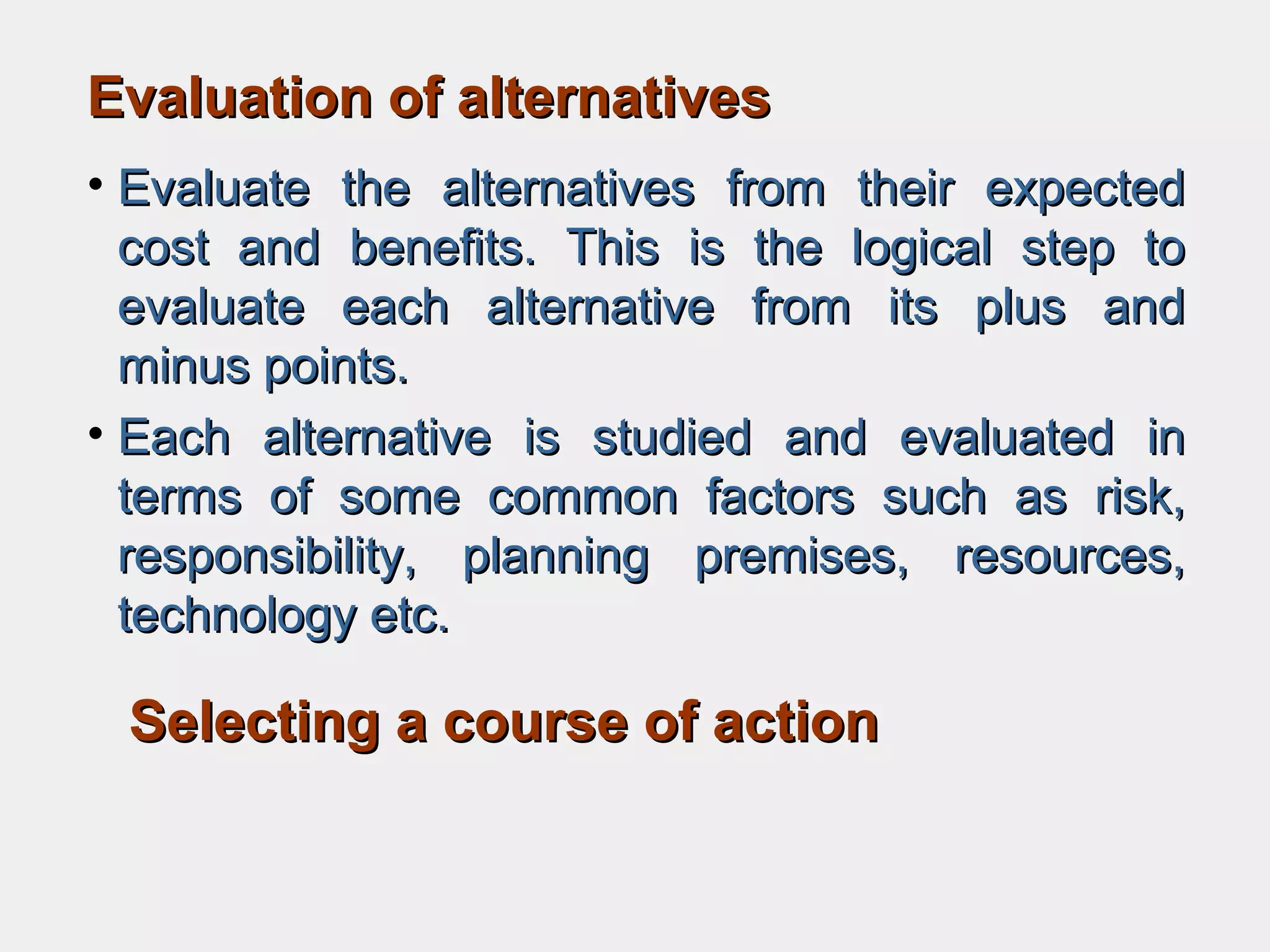 Evaluation of alternatives

• Evaluate the alternatives from their expected cost and benefits. This is the logical step to evaluate each alternative from its plus and minus points.

• Each alternative is studied and evaluated in terms of some common factors such as risk, responsibility, planning premises, resources, technology etc.

Selecting a course of action